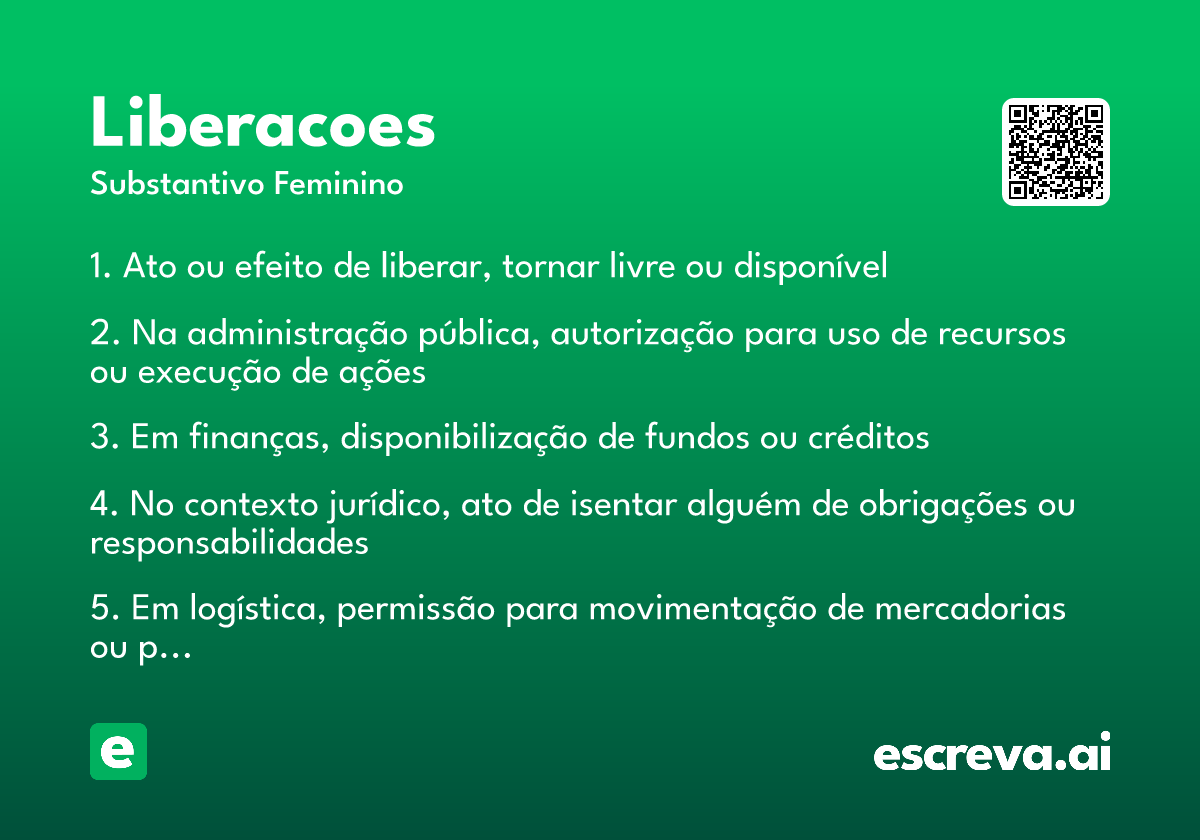 Liberacoes
Substantivo Feminino

1. Ato ou efeito de liberar, tornar livre ou disponível

2. Na administração pública, autorização para uso de recursos ou execução de ações

3. Em finanças, disponibilização de fundos ou créditos

4. No contexto jurídico, ato de isentar alguém de obrigações ou responsabilidades

5. Em logística, permissão para movimentação de mercadorias ou p...

e

escreva.ai